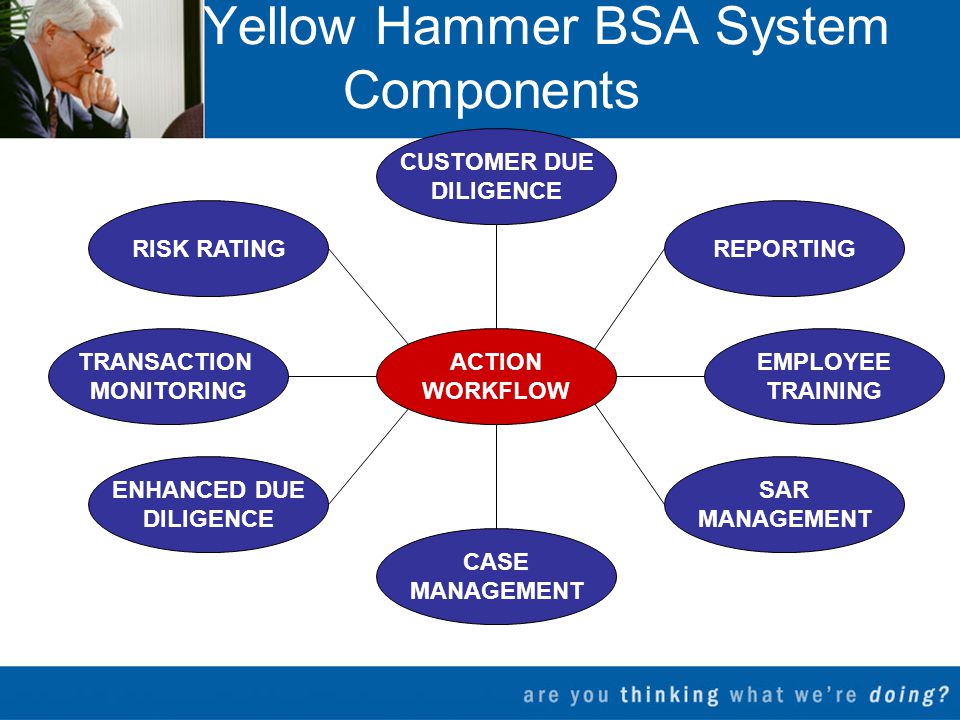 Yellow Hammer BSA System Components

CUSTOMER DUE DILIGENCE

RISK RATING

REPORTING

TRANSACTION MONITORING

ACTION WORKFLOW

EMPLOYEE TRAINING

ENHANCED DUE DILIGENCE

SAR MANAGEMENT

CASE MANAGEMENT

are you thinking what we're doing?